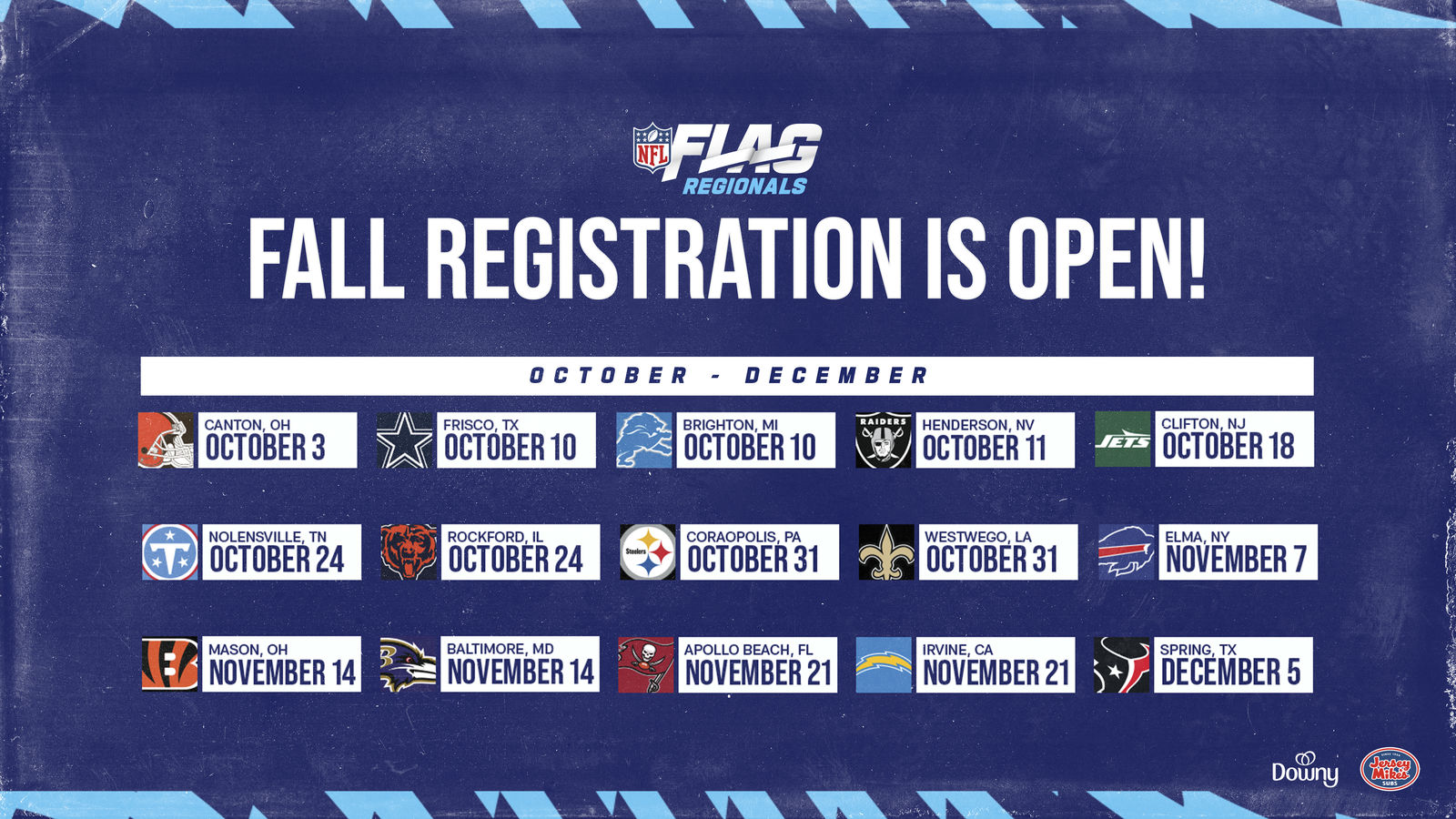 NFL FLAG REGIONALS

FALL REGISTRATION IS OPEN!

OCTOBER - DECEMBER

CANTON, OH OCTOBER 3

FRISCO, TX OCTOBER 10

BRIGHTON, MI OCTOBER 10

RAIDERS HENDERSON, NV OCTOBER 11

JETS CLIFTON, NJ OCTOBER 18

NOLENSVILLE, TN OCTOBER 24

ROCKFORD, IL OCTOBER 24

Steelers CORAOPOLIS, PA OCTOBER 31

WESTWEGO, LA OCTOBER 31

ELMA, NY NOVEMBER 7

MASON, OH NOVEMBER 14

BALTIMORE, MD NOVEMBER 14

APOLLO BEACH, FL NOVEMBER 21

IRVINE, CA NOVEMBER 21

SPRING, TX DECEMBER 5

Downy

Jersey Mike's SUBS